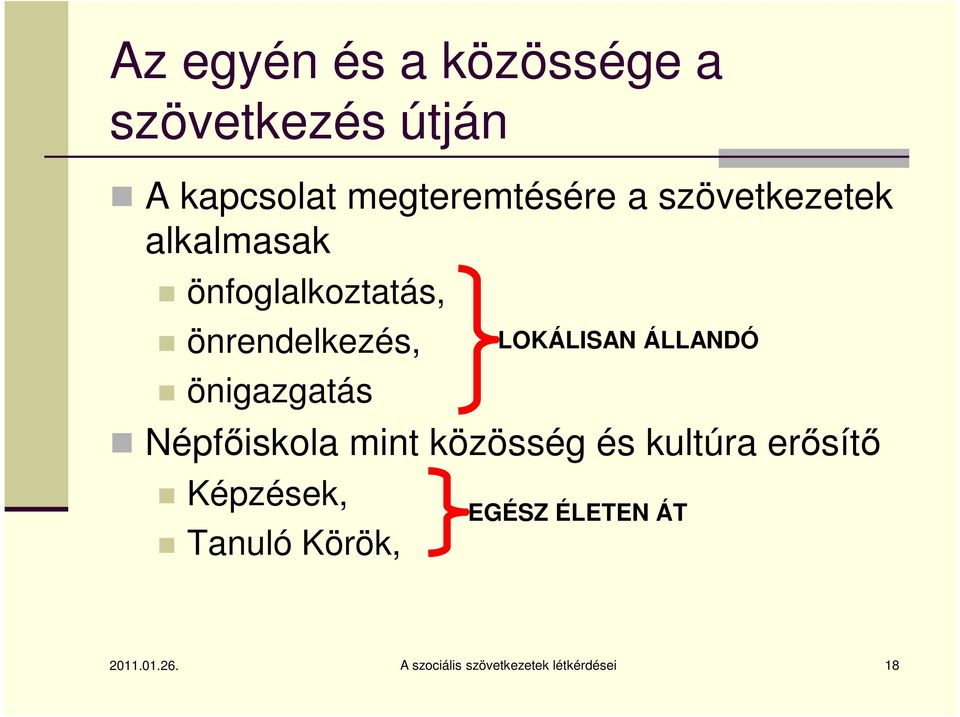 Az egyén és a közössége a szövetkezés útján

A kapcsolat megteremtésére a szövetkezetek alkalmasak

önfoglalkoztatás,

önrendelkezés,

önigazgatás

LOKÁLISAN ÁLLANDÓ

Népfőiskola mint közösség és kultúra erősítő

Képzések,

Tanuló Körök,

EGÉSZ ÉLETEN ÁT

2011.01.26.

A szociális szövetkezetek létkérdései

18